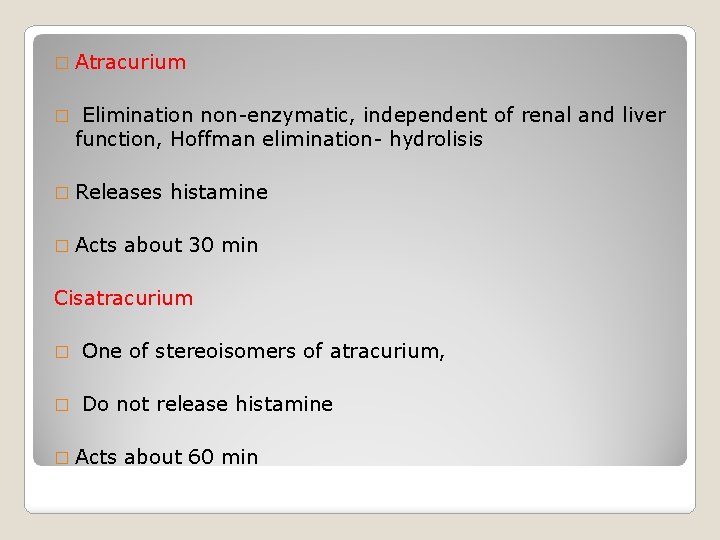 □ Atracurium

□ Elimination non-enzymatic, independent of renal and liver function, Hoffman elimination- hydrolisis

□ Releases histamine

□ Acts about 30 min

Cisatracurium

□ One of stereoisomers of atracurium,

□ Do not release histamine

□ Acts about 60 min